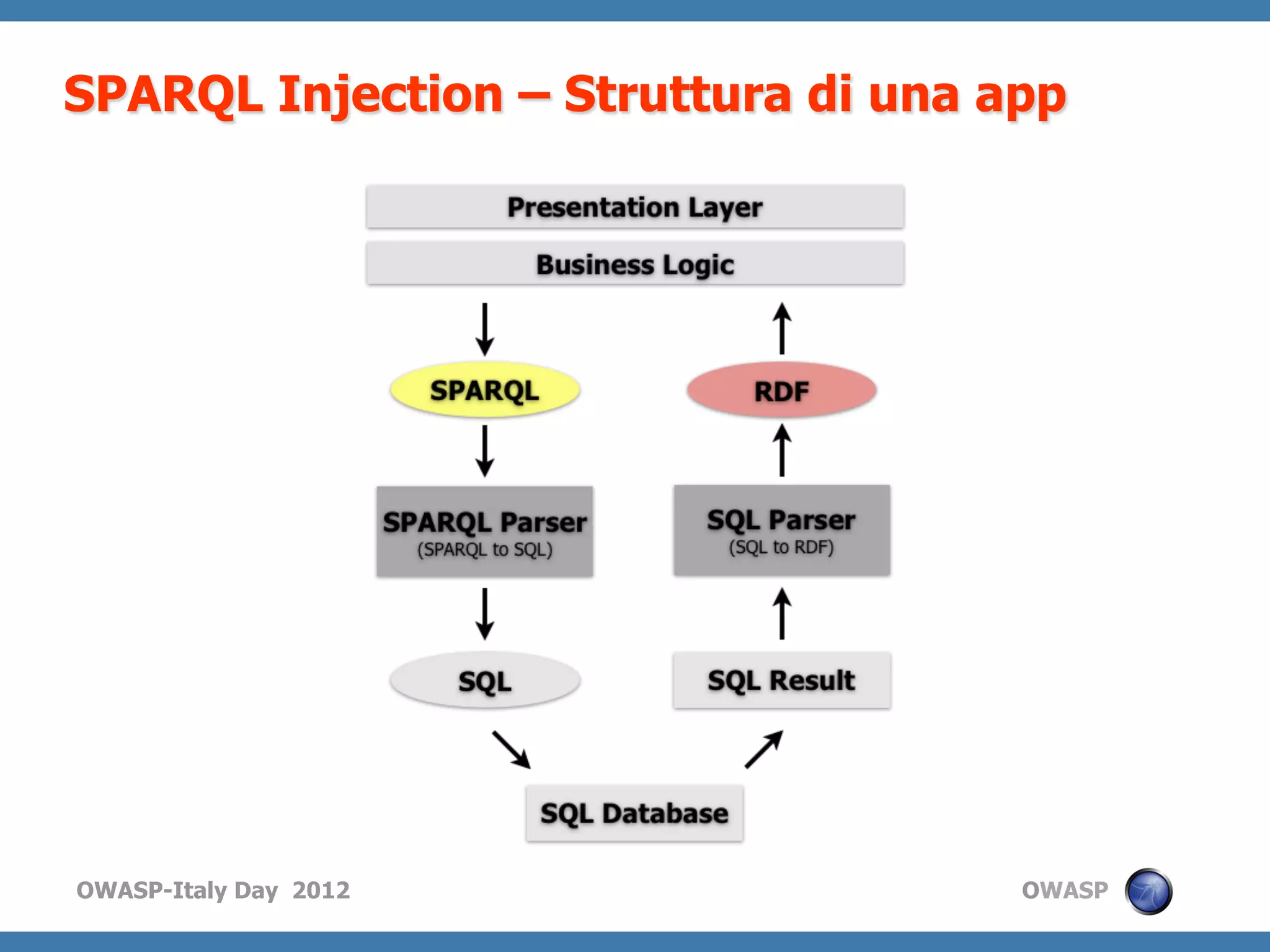 SPARQL Injection – Struttura di una app

Presentation Layer

Business Logic

SPARQL

RDF

SPARQL Parser
(SPARQL to SQL)

SQL Parser
(SQL to RDF)

SQL

SQL Result

SQL Database

OWASP-Italy Day 2012

OWASP